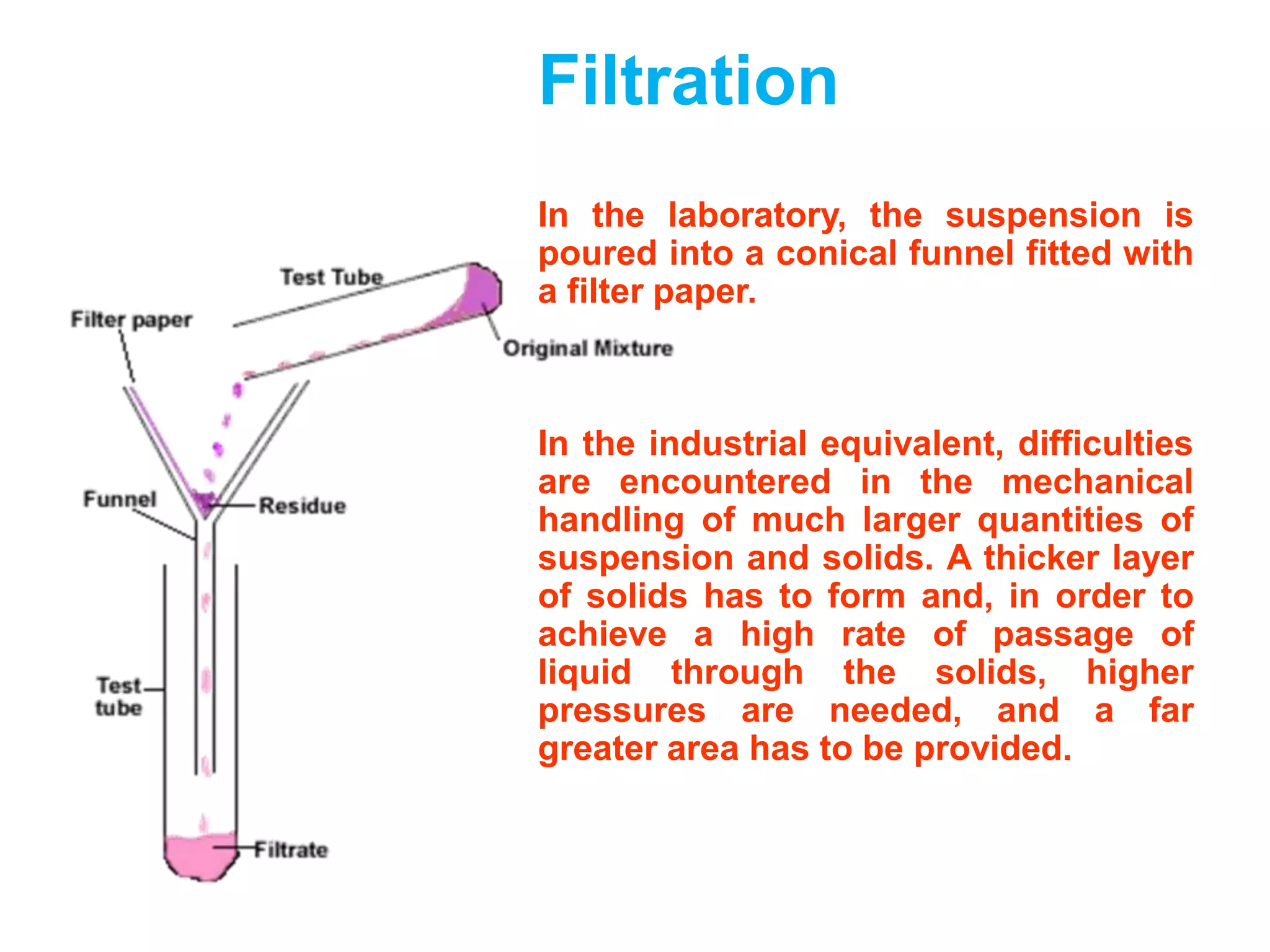 Filtration

Test Tube
Filter paper
Original Mixture
Funnel
Residue
Test tube
Filtrate

In the laboratory, the suspension is poured into a conical funnel fitted with a filter paper.

In the industrial equivalent, difficulties are encountered in the mechanical handling of much larger quantities of suspension and solids. A thicker layer of solids has to form and, in order to achieve a high rate of passage of liquid through the solids, higher pressures are needed, and a far greater area has to be provided.